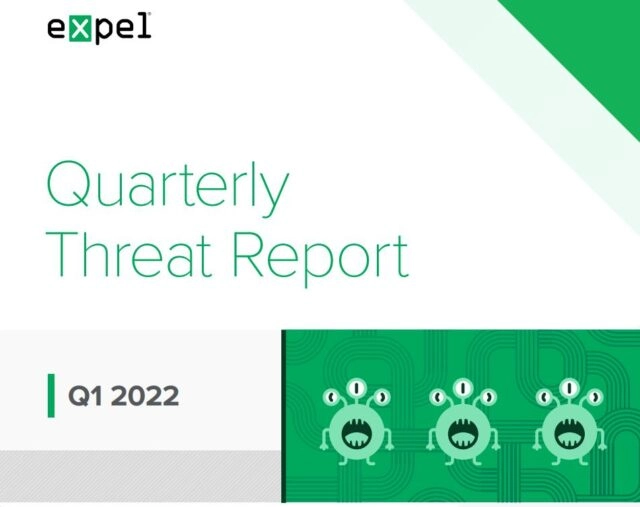 expel

Quarterly Threat Report

Q1 2022